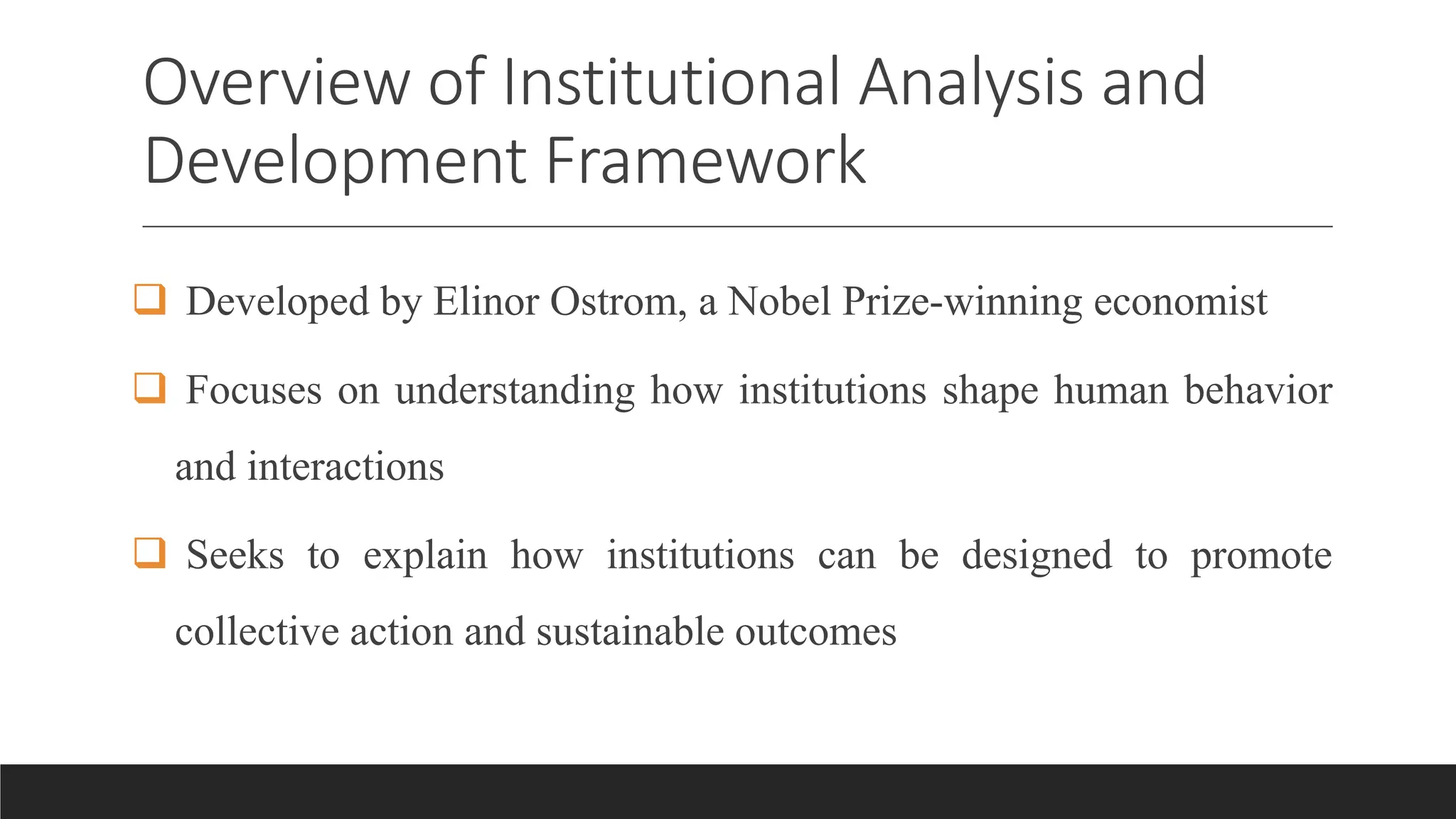 Overview of Institutional Analysis and Development Framework

❑ Developed by Elinor Ostrom, a Nobel Prize-winning economist

❑ Focuses on understanding how institutions shape human behavior and interactions

❑ Seeks to explain how institutions can be designed to promote collective action and sustainable outcomes